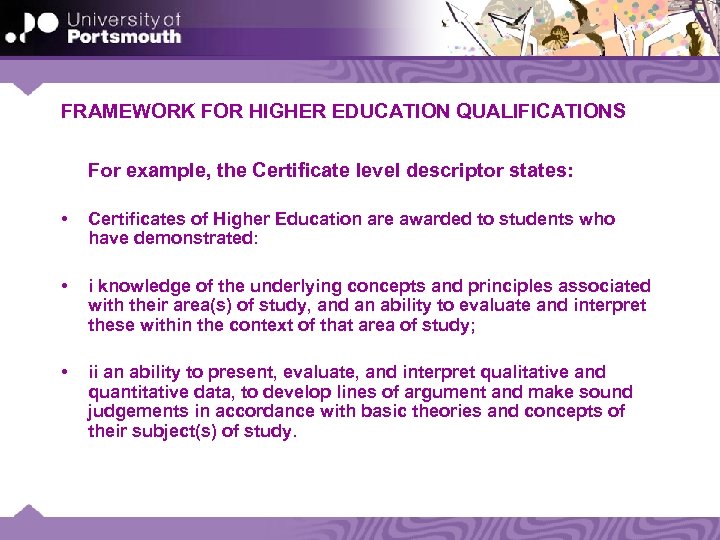 University of
Portsmouth

FRAMEWORK FOR HIGHER EDUCATION QUALIFICATIONS

For example, the Certificate level descriptor states:

• Certificates of Higher Education are awarded to students who have demonstrated:

• i knowledge of the underlying concepts and principles associated with their area(s) of study, and an ability to evaluate and interpret these within the context of that area of study;

• ii an ability to present, evaluate, and interpret qualitative and quantitative data, to develop lines of argument and make sound judgements in accordance with basic theories and concepts of their subject(s) of study.